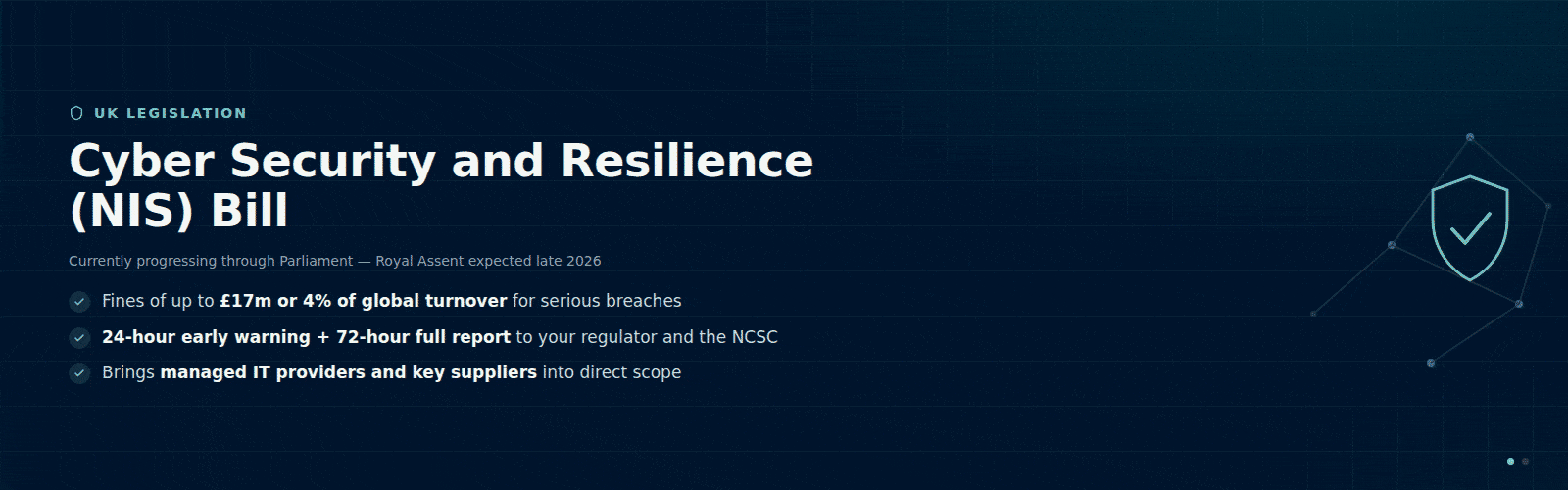 UK LEGISLATION

Cyber Security and Resilience (NIS) Bill

Currently progressing through Parliament — Royal Assent expected late 2026

Fines of up to £17m or 4% of global turnover for serious breaches

24-hour early warning + 72-hour full report to your regulator and the NCSC

Brings managed IT providers and key suppliers into direct scope